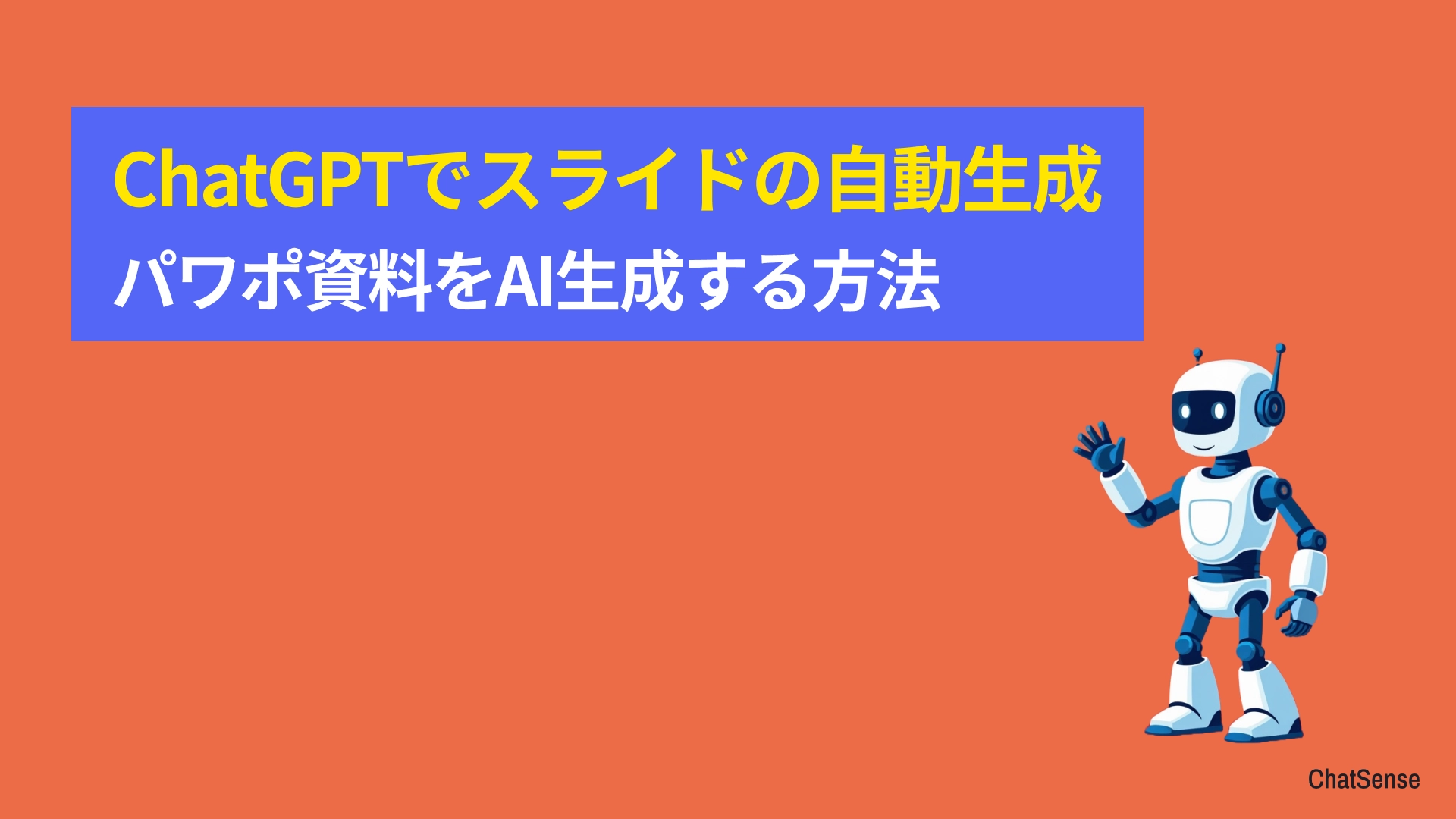 ChatGPTでスライドの自動生成
パワポ資料をAI生成する方法

ChatSense